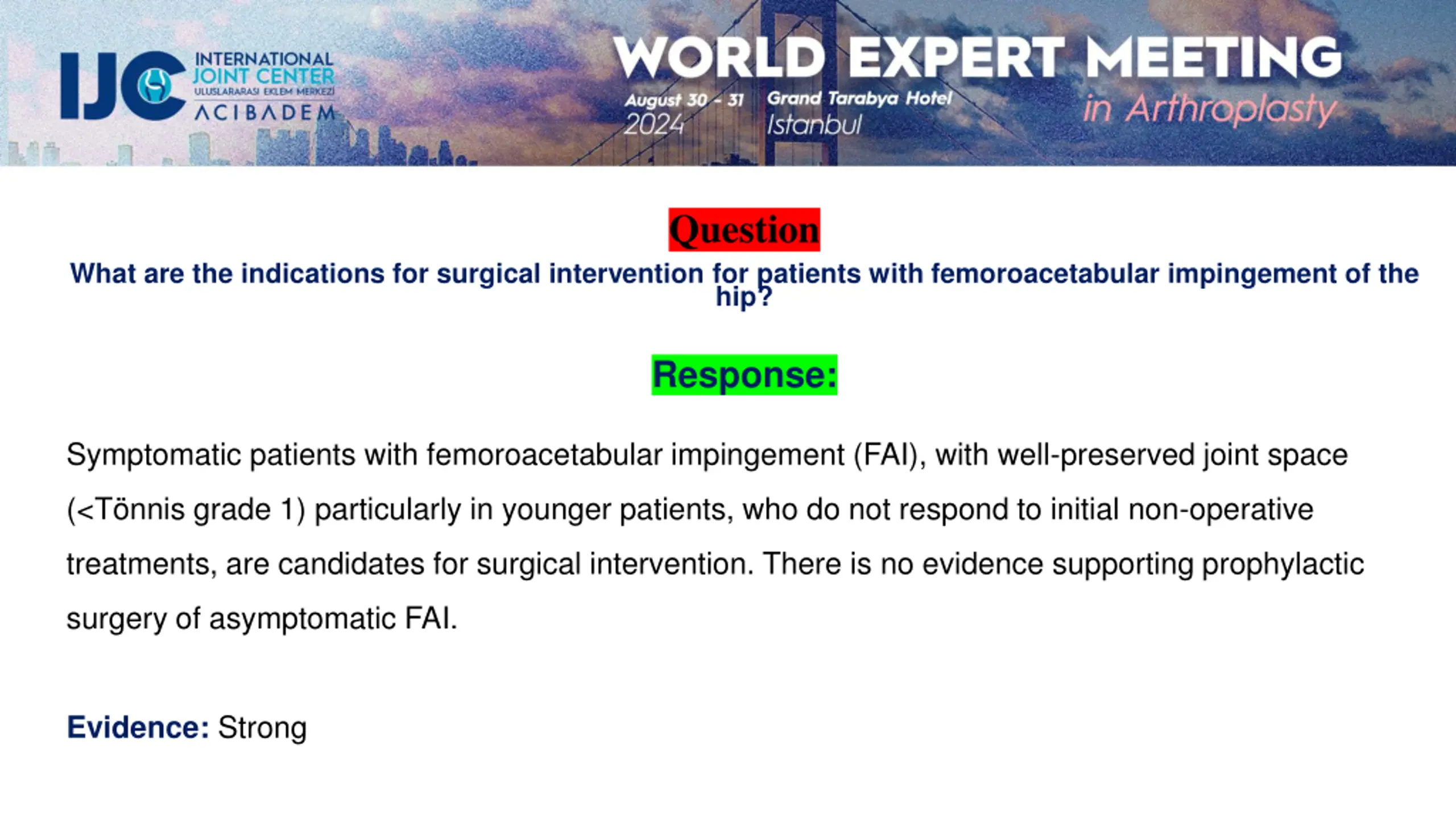 IJC INTERNATIONAL JOINT CENTER ULUSLARARASI EKLEM MERKEZİ ACIBADEM

WORLD EXPERT MEETING
August 30 - 31 2024
Grand Tarabya Hotel Istanbul
in Arthroplasty

Question
What are the indications for surgical intervention for patients with femoroacetabular impingement of the hip?

Response:

Symptomatic patients with femoroacetabular impingement (FAI), with well-preserved joint space (<Tönnis grade 1) particularly in younger patients, who do not respond to initial non-operative treatments, are candidates for surgical intervention. There is no evidence supporting prophylactic surgery of asymptomatic FAI.

Evidence: Strong